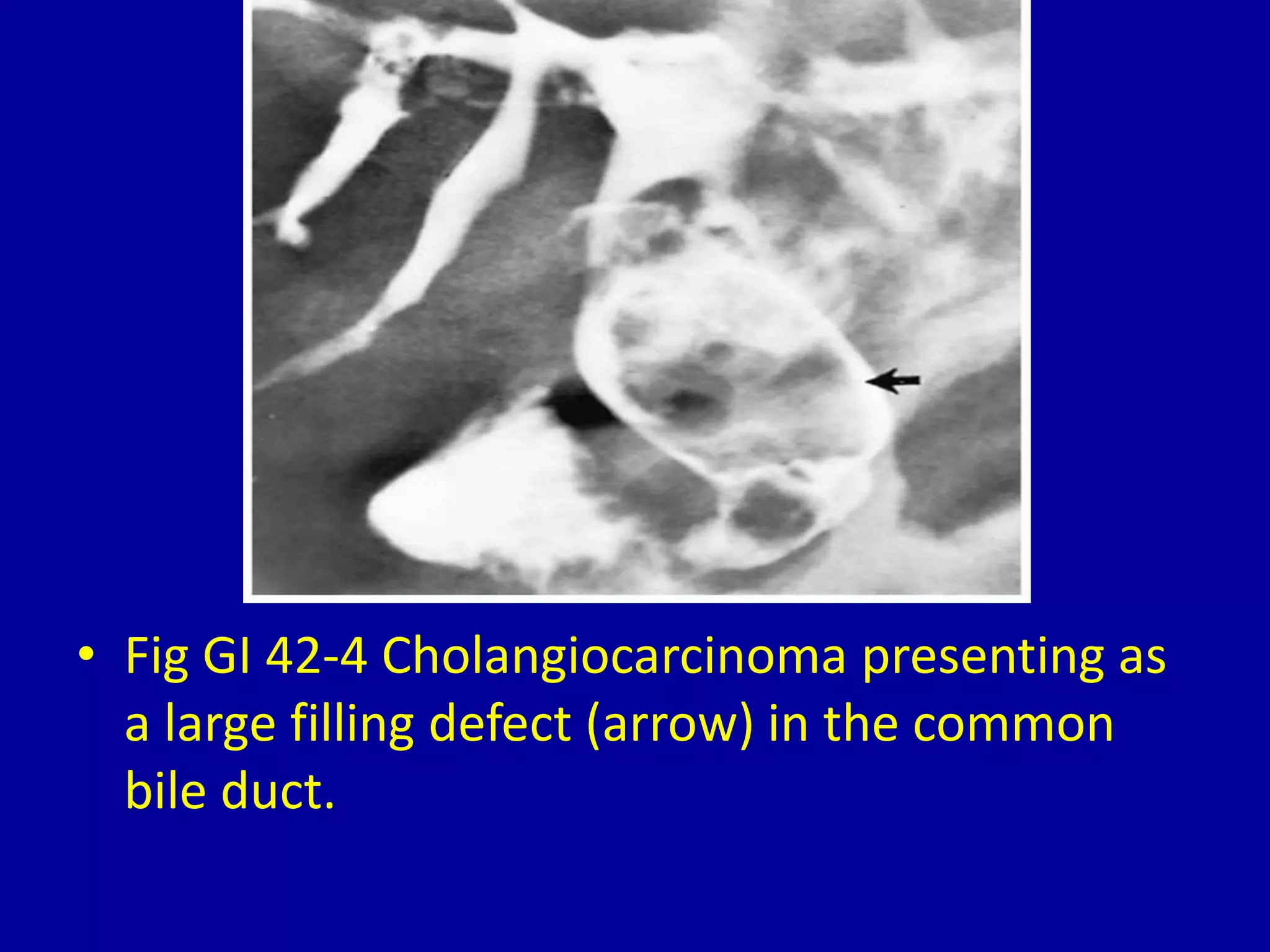 • Fig GI 42-4 Cholangiocarcinoma presenting as a large filling defect (arrow) in the common bile duct.